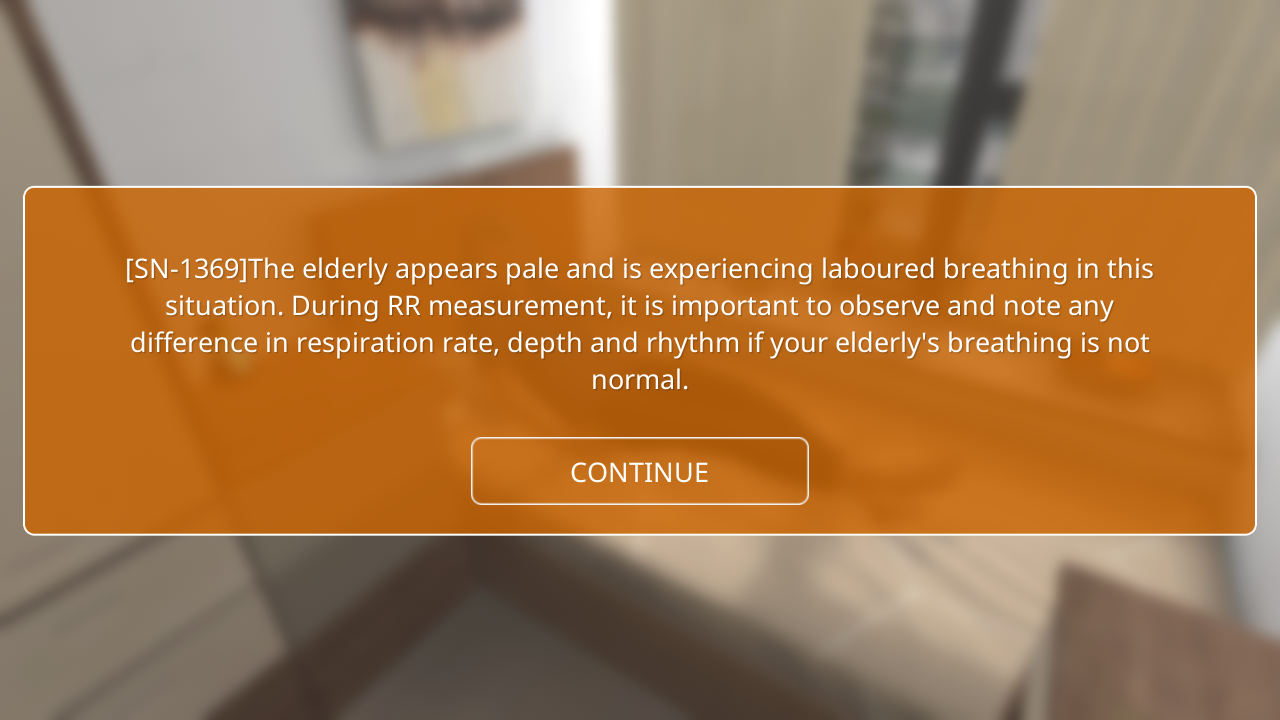 [SN-1369]The elderly appears pale and is experiencing laboured breathing in this situation. During RR measurement, it is important to observe and note any difference in respiration rate, depth and rhythm if your elderly's breathing is not normal.

CONTINUE